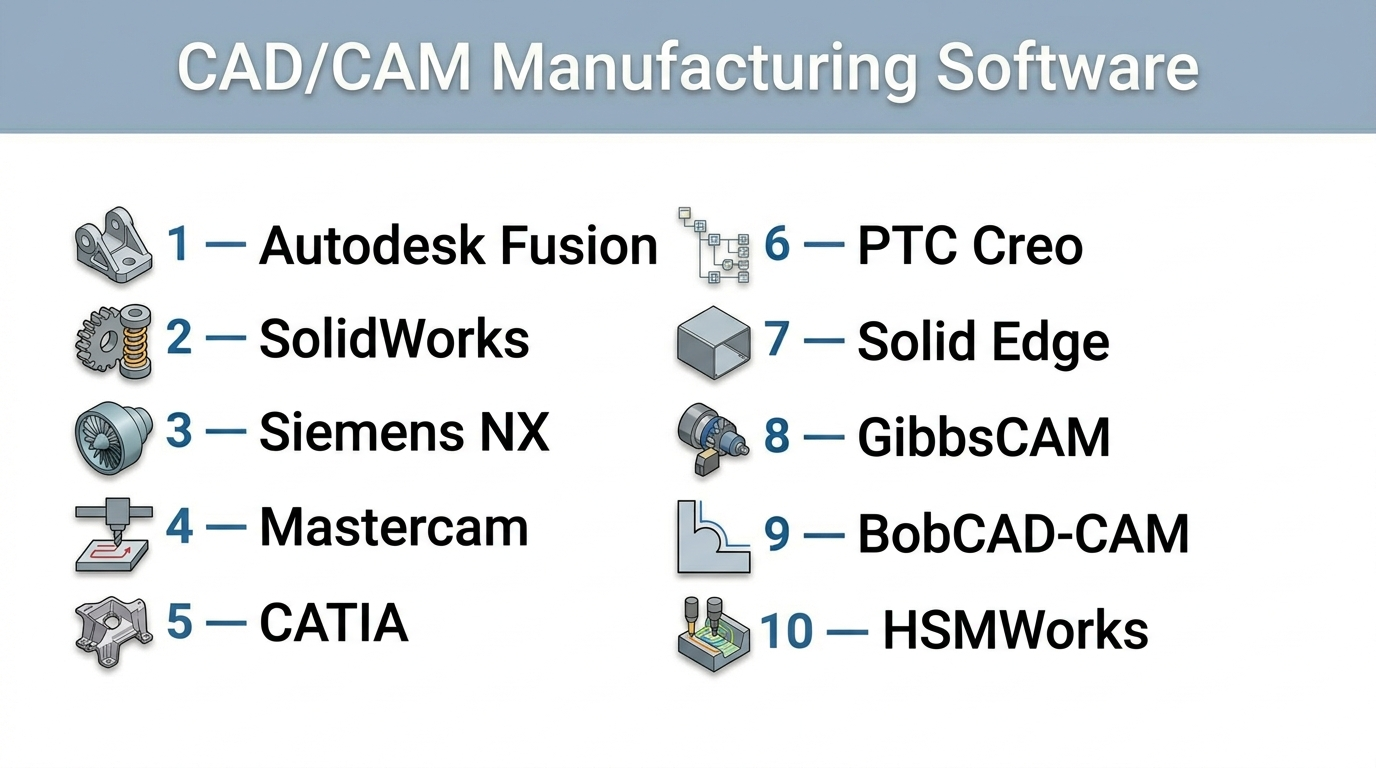 CAD/CAM Manufacturing Software

1 — Autodesk Fusion

2 — SolidWorks

3 — Siemens NX

4 — Mastercam

5 — CATIA

6 — PTC Creo

7 — Solid Edge

8 — GibbsCAM

9 — BobCAD-CAM

10 — HSMWorks